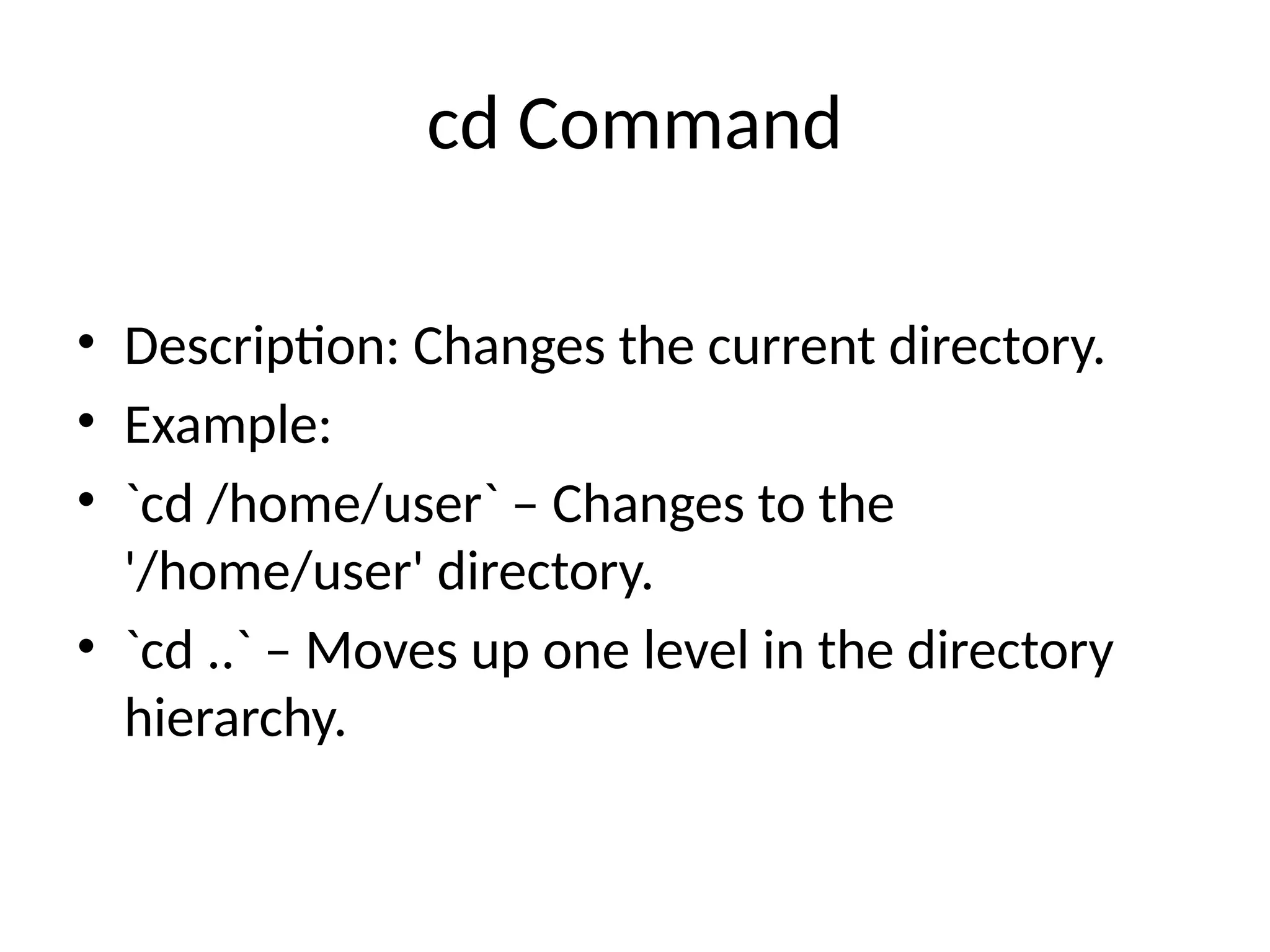 cd Command

• Description: Changes the current directory.
• Example:
• `cd /home/user` – Changes to the '/home/user' directory.
• `cd ..` – Moves up one level in the directory hierarchy.